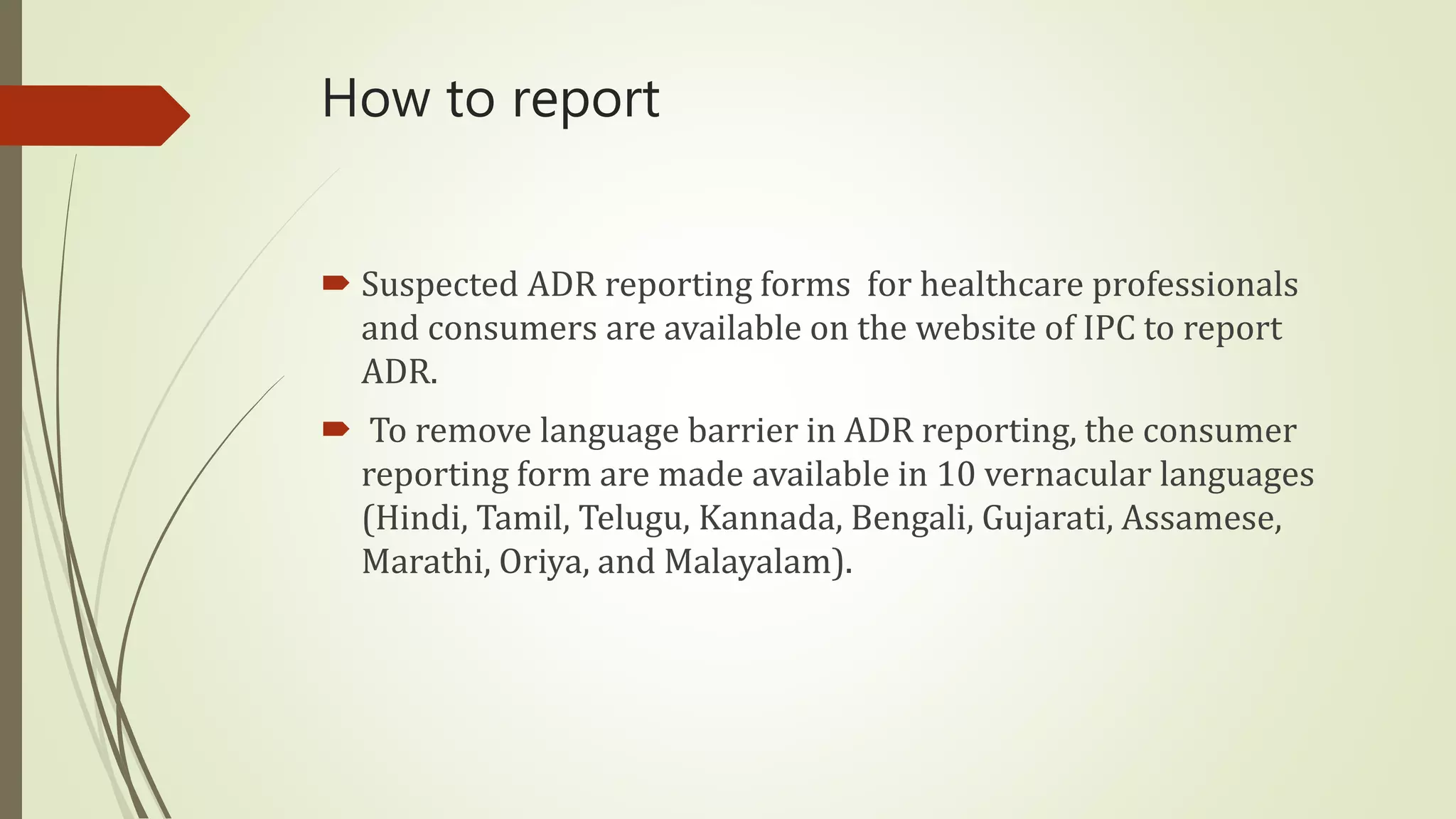 How to report

Suspected ADR reporting forms for healthcare professionals and consumers are available on the website of IPC to report ADR.

To remove language barrier in ADR reporting, the consumer reporting form are made available in 10 vernacular languages (Hindi, Tamil, Telugu, Kannada, Bengali, Gujarati, Assamese, Marathi, Oriya, and Malayalam).